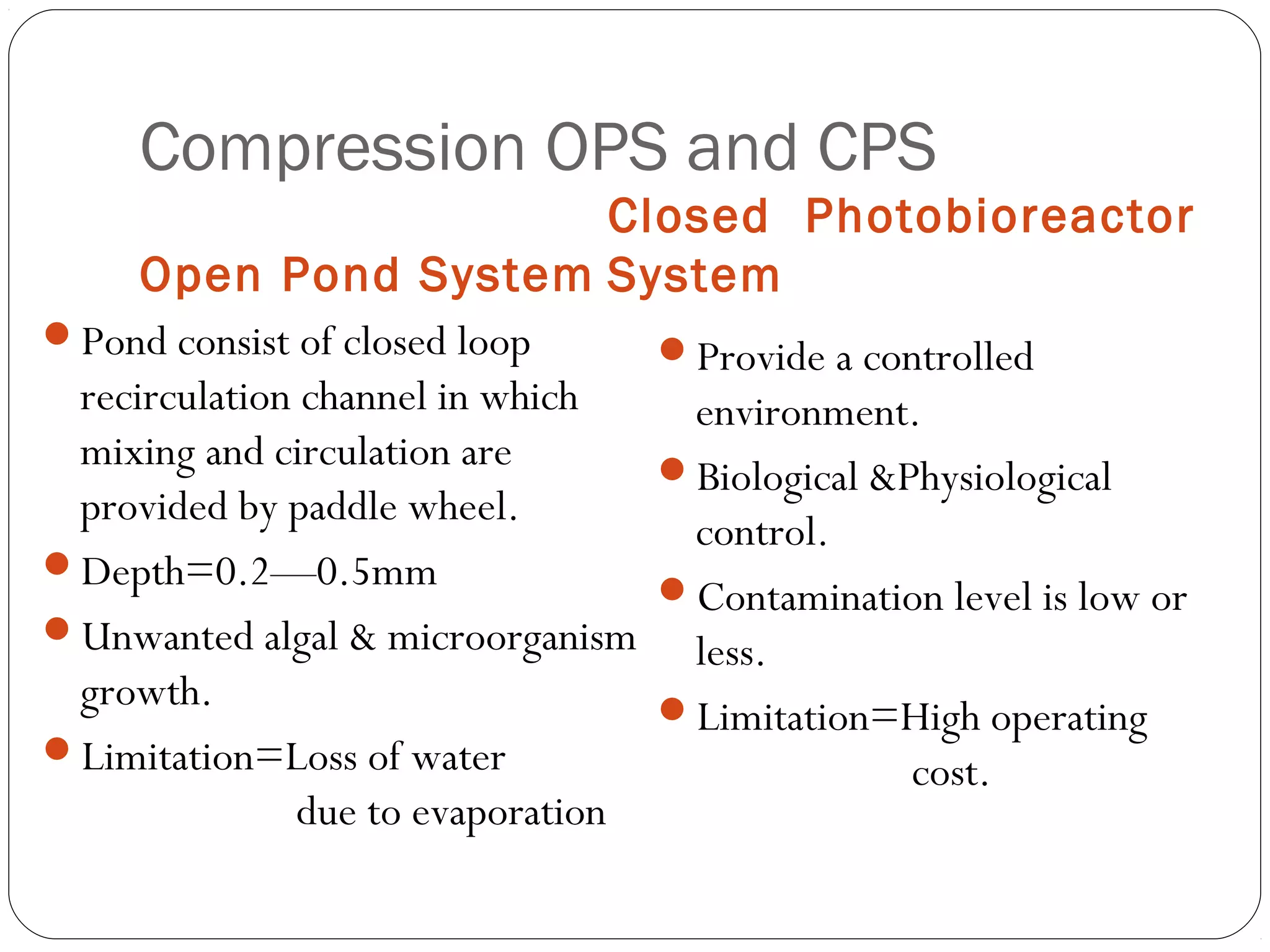 Compression OPS and CPS

Open Pond System

- Pond consist of closed loop recirculation channel in which mixing and circulation are provided by paddle wheel.
- Depth=0.2—0.5mm
- Unwanted algal & microorganism growth.
- Limitation=Loss of water due to evaporation

Closed Photobioreactor System

- Provide a controlled environment.
- Biological &Physiological control.
- Contamination level is low or less.
- Limitation=High operating cost.